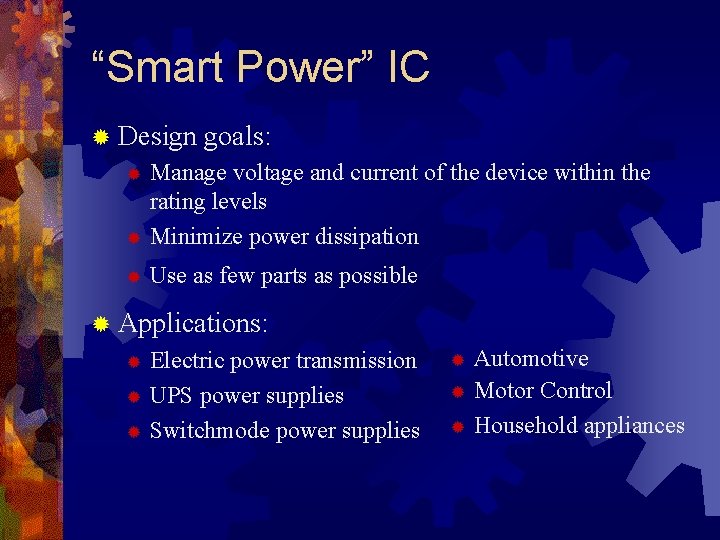 “Smart Power” IC

Design goals:

Manage voltage and current of the device within the rating levels

Minimize power dissipation

Use as few parts as possible

Applications:

Electric power transmission

UPS power supplies

Switchmode power supplies

Automotive

Motor Control

Household appliances